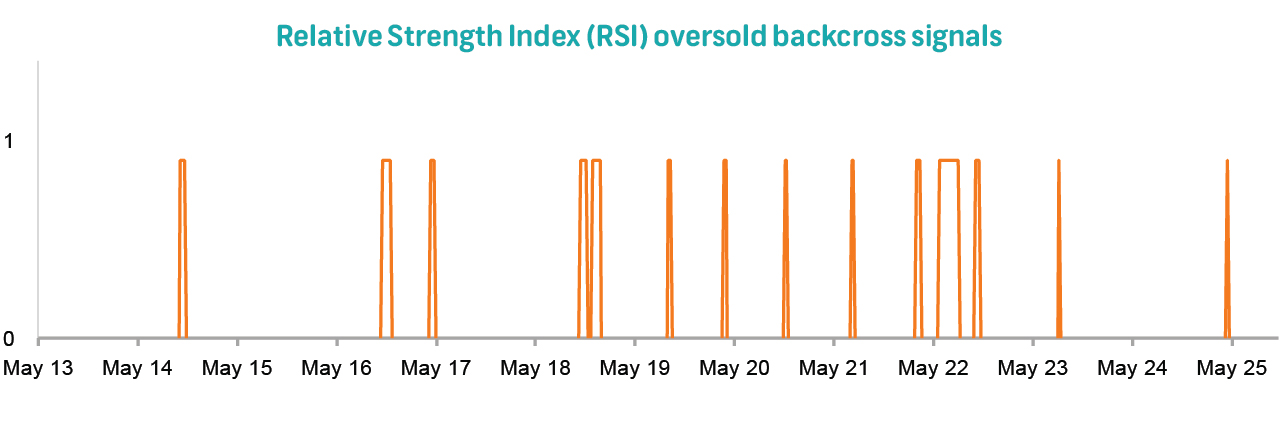 Relative Strength Index (RSI) oversold backcross signals

1

0

May 13 May 14 May 15 May 16 May 17 May 18 May 19 May 20 May 21 May 22 May 23 May 24 May 25